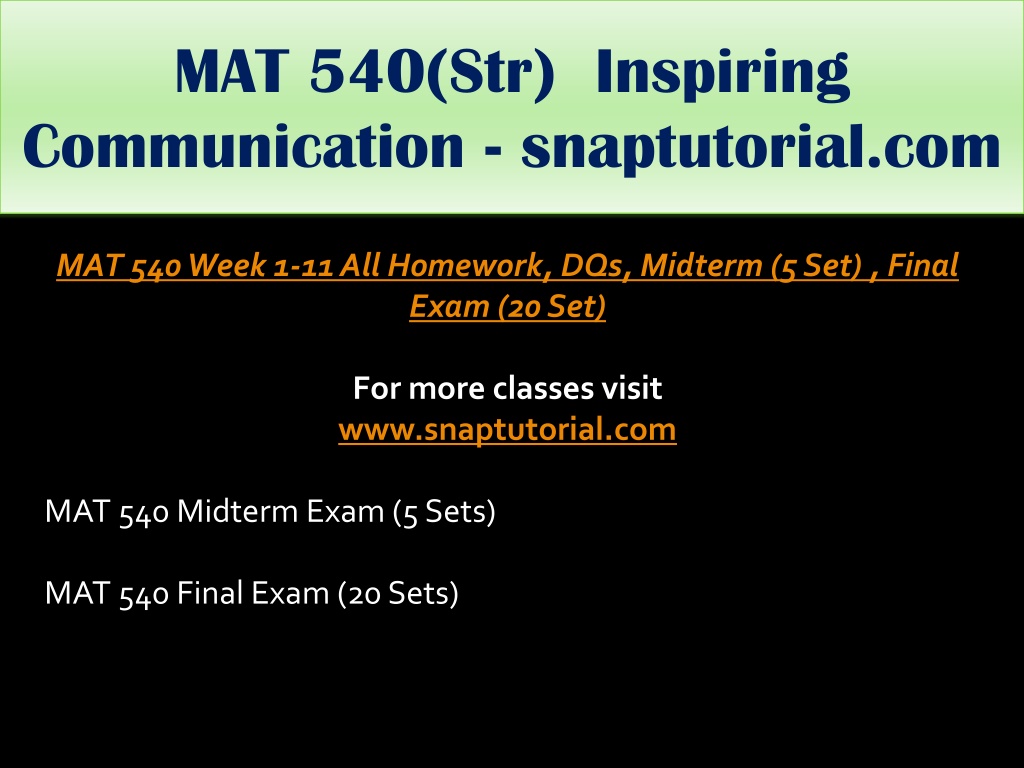 MAT 540(Str) Inspiring Communication - snaptutorial.com

MAT 540 Week 1-11 All Homework, DQs, Midterm (5 Set) , Final Exam (20 Set)

For more classes visit
www.snaptutorial.com

MAT 540 Midterm Exam (5 Sets)

MAT 540 Final Exam (20 Sets)